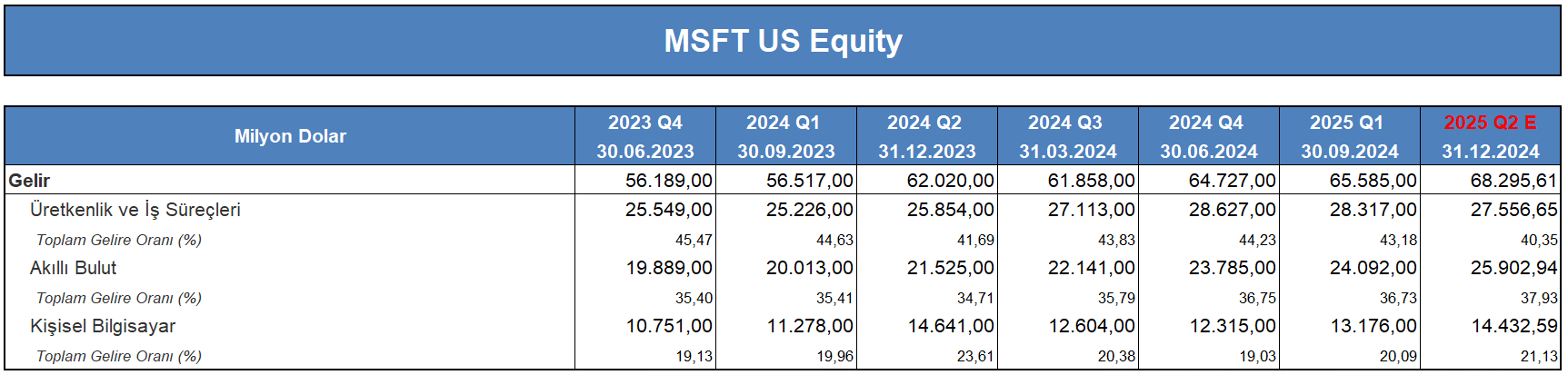 MSFT US Equity

| Milyon Dolar | 2023 Q4 30.06.2023 | 2024 Q1 30.09.2023 | 2024 Q2 31.12.2023 | 2024 Q3 31.03.2024 | 2024 Q4 30.06.2024 | 2025 Q1 30.09.2024 | 2025 Q2 E 31.12.2024 |
|---|---|---|---|---|---|---|---|
| Gelir | 56.189,00 | 56.517,00 | 62.020,00 | 61.858,00 | 64.727,00 | 65.585,00 | 68.295,61 |
| Üretkenlik ve İş Süreçleri | 25.549,00 | 25.226,00 | 25.854,00 | 27.113,00 | 28.627,00 | 28.317,00 | 27.556,65 |
| Toplam Gelire Oranı (%) | 45,47 | 44,63 | 41,69 | 43,83 | 44,23 | 43,18 | 40,35 |
| Akıllı Bulut | 19.889,00 | 20.013,00 | 21.525,00 | 22.141,00 | 23.785,00 | 24.092,00 | 25.902,94 |
| Toplam Gelire Oranı (%) | 35,40 | 35,41 | 34,71 | 35,79 | 36,75 | 36,73 | 37,93 |
| Kişisel Bilgisayar | 10.751,00 | 11.278,00 | 14.641,00 | 12.604,00 | 12.315,00 | 13.176,00 | 14.432,59 |
| Toplam Gelire Oranı (%) | 19,13 | 19,96 | 23,61 | 20,38 | 19,03 | 20,09 | 21,13 |